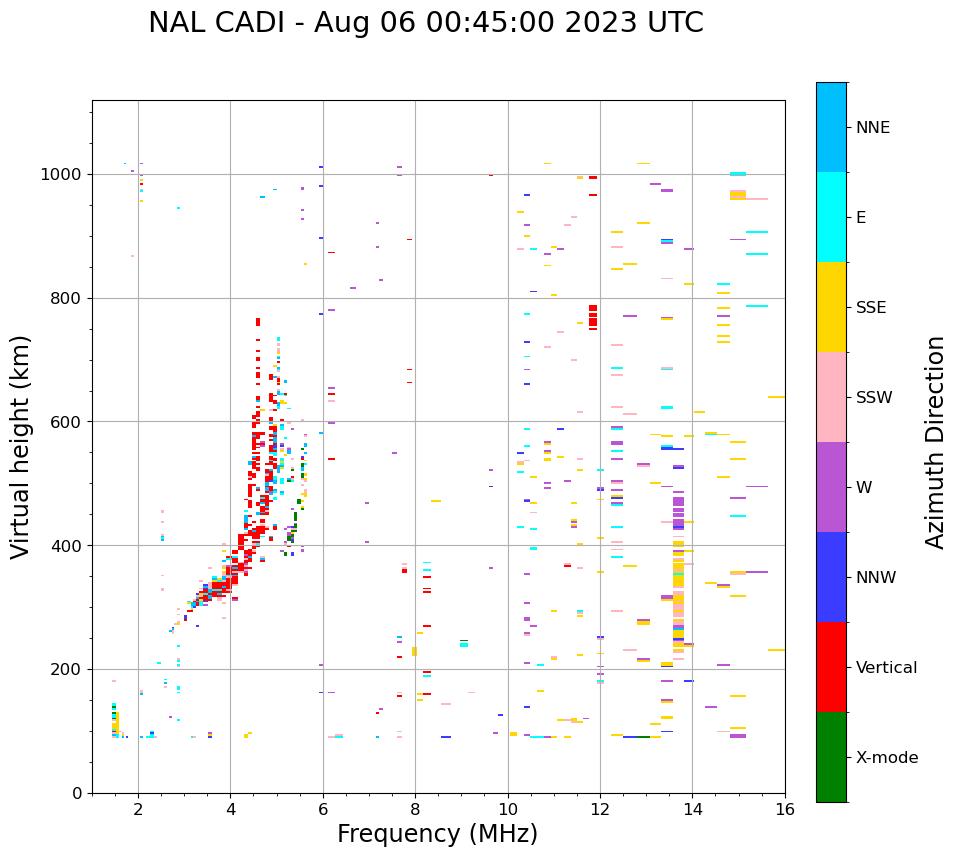 NAL CADI - Aug 06 00:45:00 2023 UTC

Virtual height (km)

1000
800
600
400
200
0

2
4
6
8
10
12
14
16

Frequency (MHz)

NNE
E
SSE
SSW
W
NNW
Vertical
X-mode

Azimuth Direction